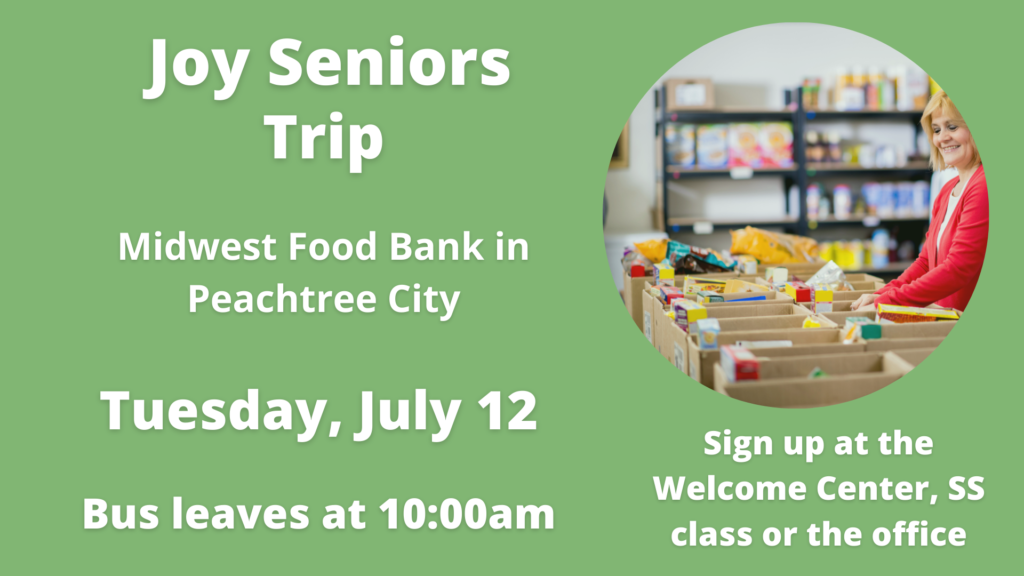 Joy Seniors Trip

Midwest Food Bank in Peachtree City

Tuesday, July 12

Bus leaves at 10:00am

Sign up at the Welcome Center, SS class or the office